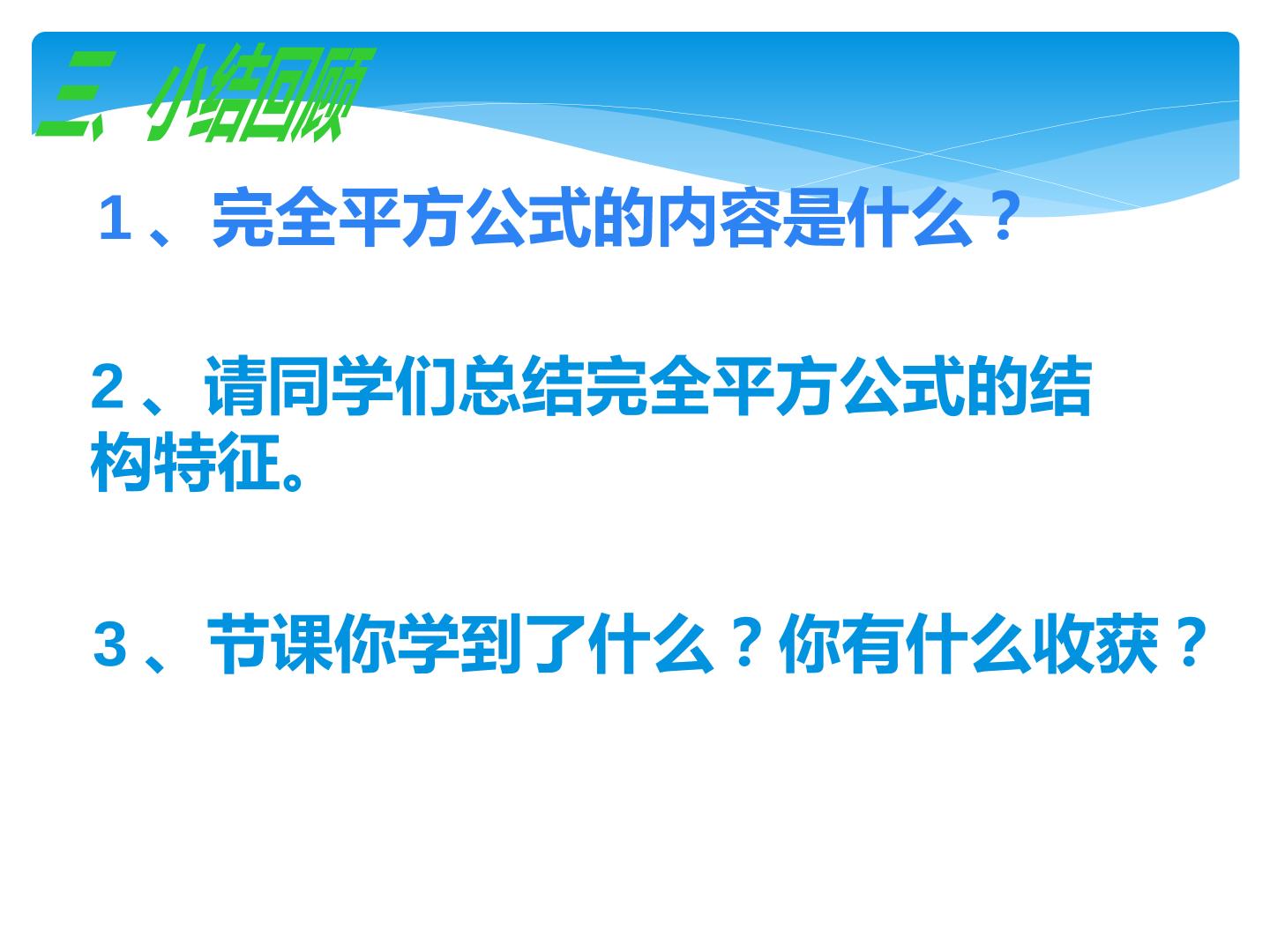 三、小结回顾

1、完全平方公式的内容是什么？

2、请同学们总结完全平方公式的结构特征。

3、节课你学到了什么？你有什么收获？